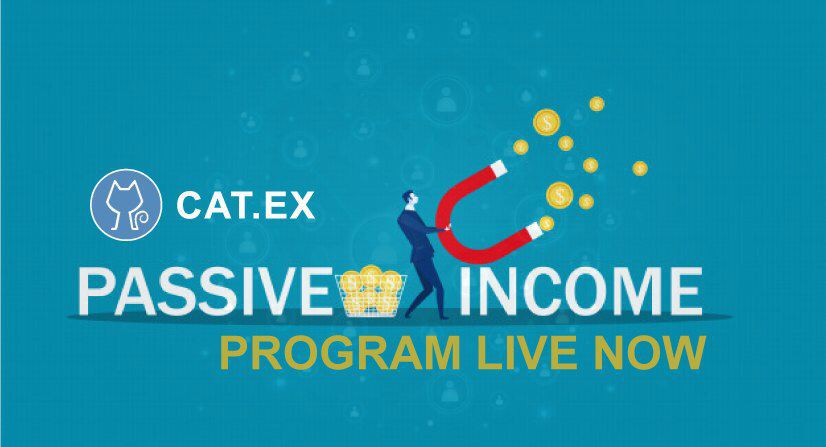 CAT.EX

PASSIVE INCOME

PROGRAM LIVE NOW